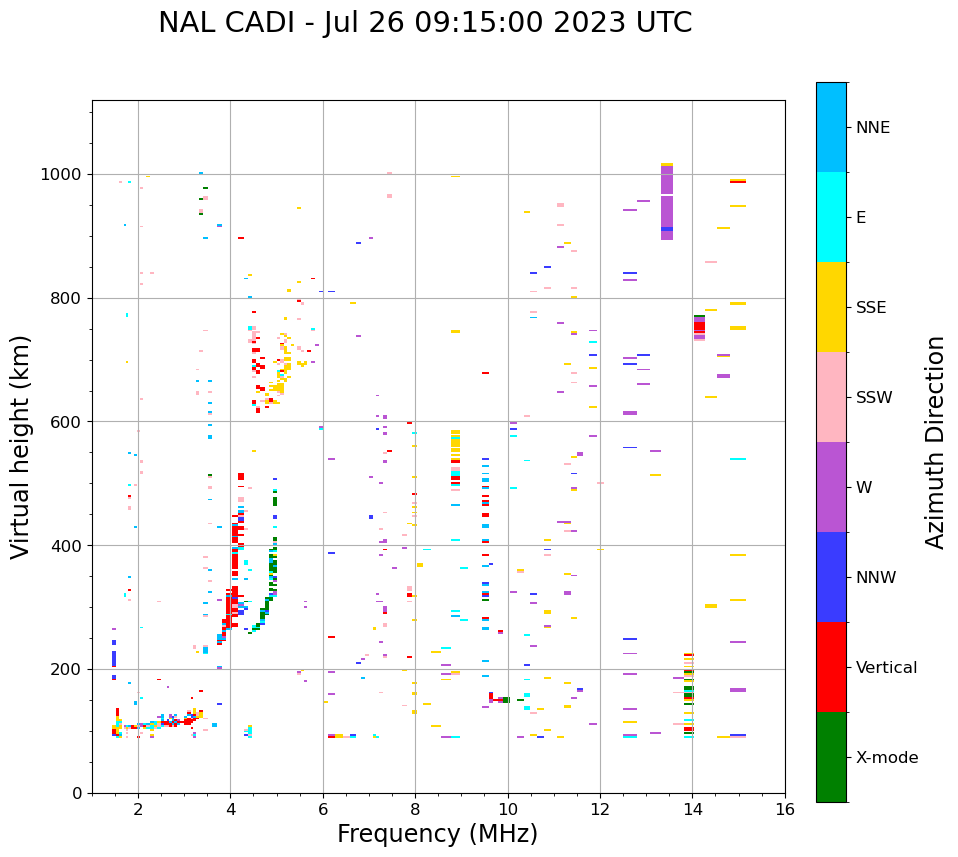 NAL CADI - Jul 26 09:15:00 2023 UTC

Virtual height (km)

1000
800
600
400
200
0

2
4
6
8
10
12
14
16

Frequency (MHz)

NNE
E
SSE
SSW
W
NNW
Vertical
X-mode

Azimuth Direction